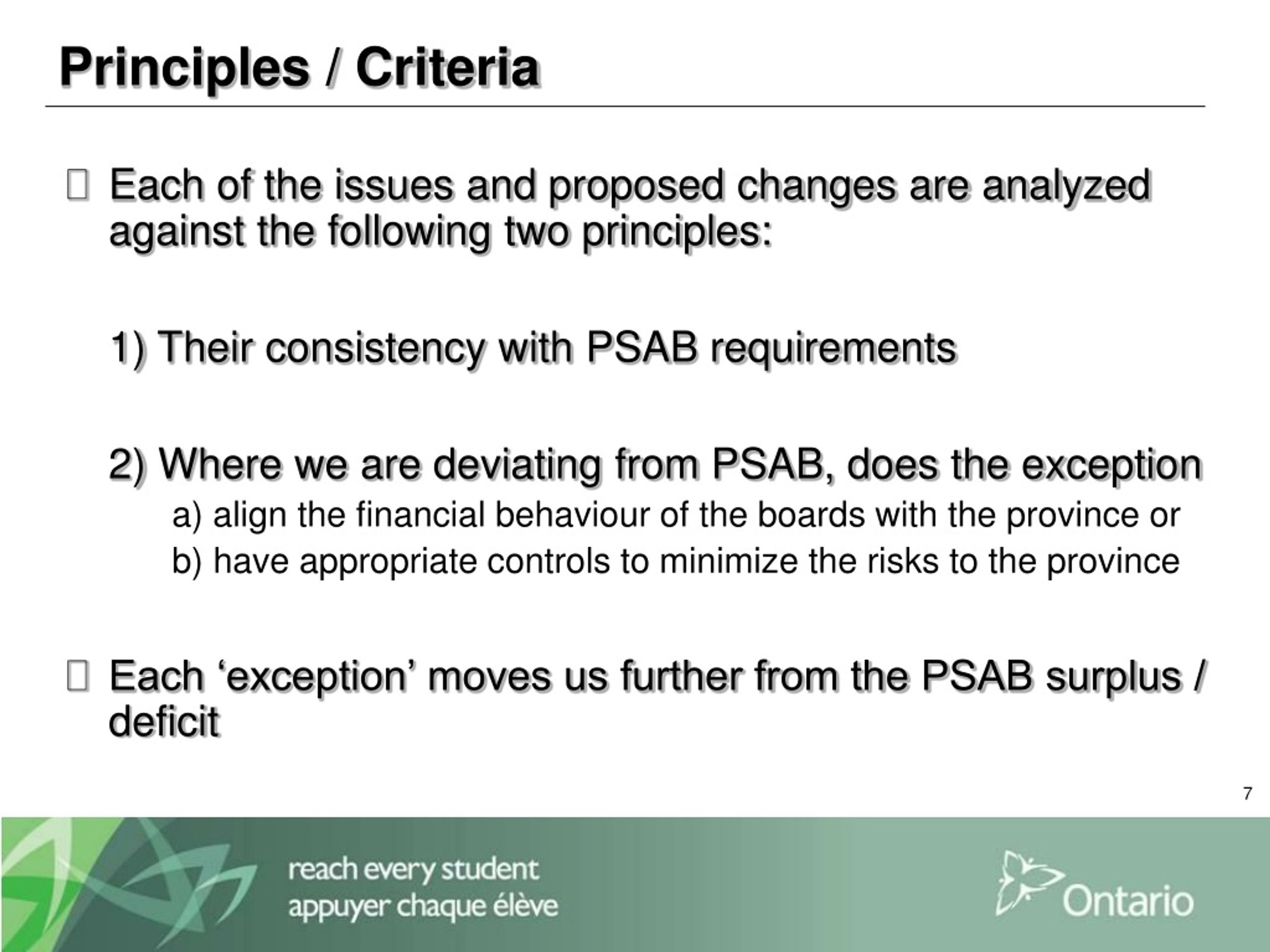 Principles / Criteria

Each of the issues and proposed changes are analyzed against the following two principles:

1) Their consistency with PSAB requirements

2) Where we are deviating from PSAB, does the exception
a) align the financial behaviour of the boards with the province or
b) have appropriate controls to minimize the risks to the province

Each ‘exception’ moves us further from the PSAB surplus / deficit

7

reach every student
appuyer chaque élève

Ontario